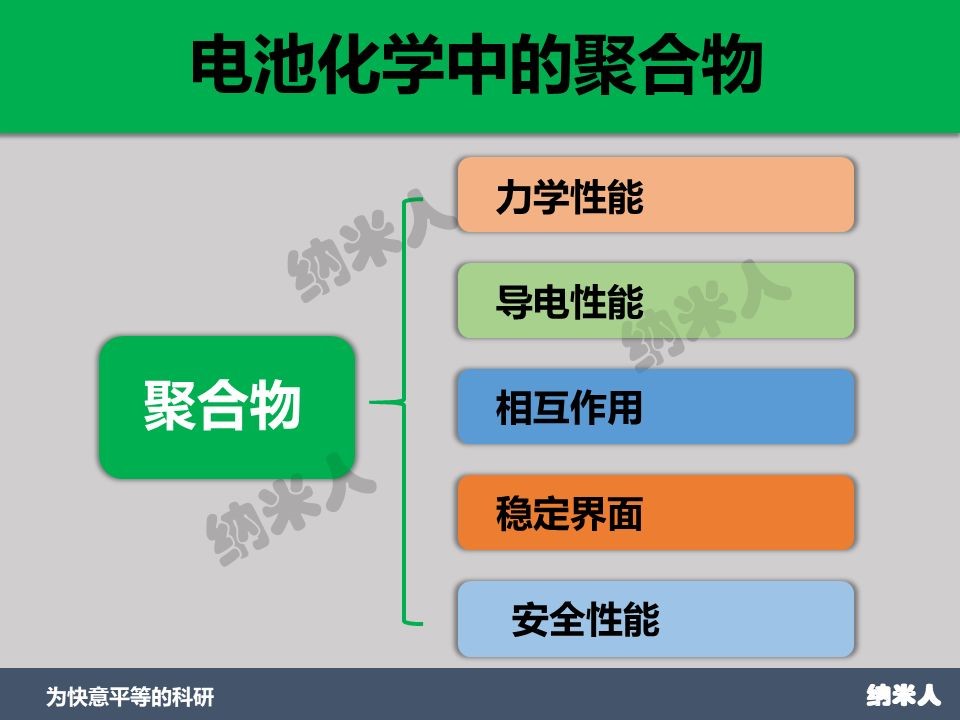 电池化学中的聚合物

聚合物

力学性能

导电性能

相互作用

稳定界面

安全性能

纳米人

纳米人

纳米人

为快意平等的科研

纳米人